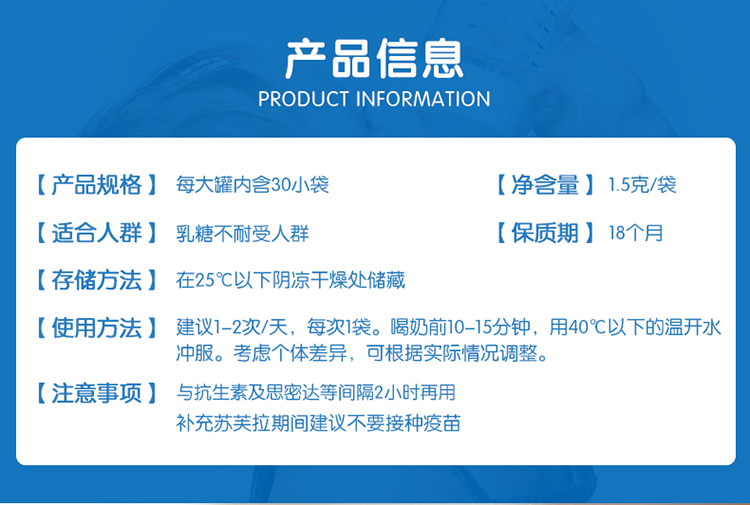 产品信息
PRODUCT INFORMATION

【产品规格】 每大罐内含30小袋

【净含量】 1.5克/袋

【适合人群】 乳糖不耐受人群

【保质期】 18个月

【存储方法】 在25℃以下阴凉干燥处储藏

【使用方法】 建议1-2次/天，每次1袋。喝奶前10-15分钟，用40℃以下的温开水冲服。考虑个体差异，可根据实际情况调整。

【注意事项】 与抗生素及思密达等间隔2小时再用
补充苏芙拉期间建议不要接种疫苗